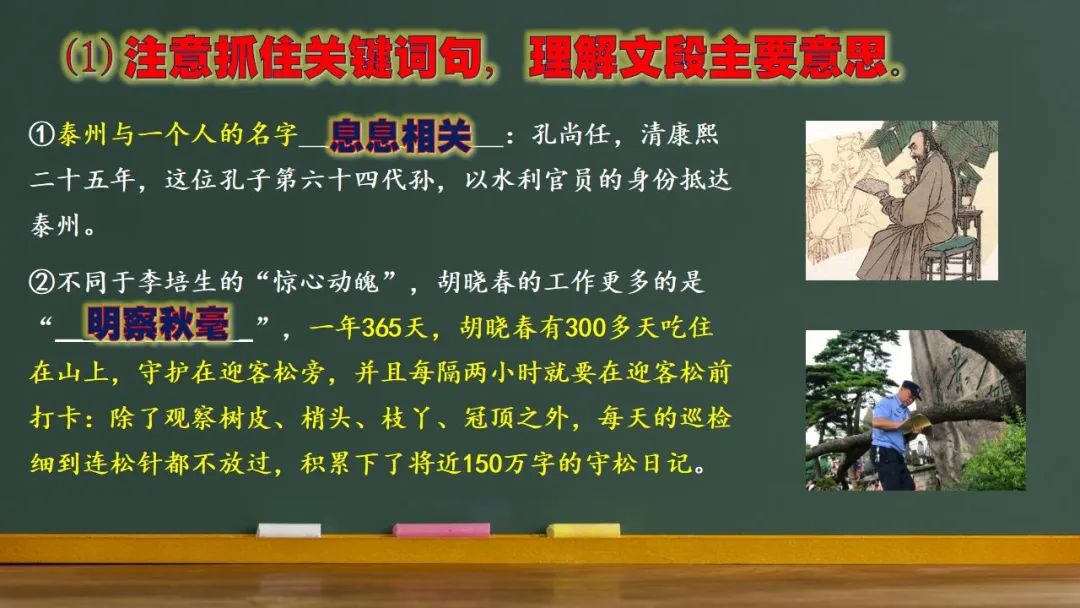 ⑴ 注意抓住关键词句，理解文段主要意思。

①泰州与一个人的名字__息息相关__：孔尚任，清康熙二十五年，这位孔子第六十四代孙，以水利官员的身份抵达泰州。

②不同于李培生的“惊心动魄”，胡晓春的工作更多的是“__明察秋毫__”，一年365天，胡晓春有300多天吃住在山上，守护在迎客松旁，并且每隔两小时就要在迎客松前打卡：除了观察树皮、梢头、枝丫、冠顶之外，每天的巡检细到连松针都不放过，积累下了将近150万字的守松日记。